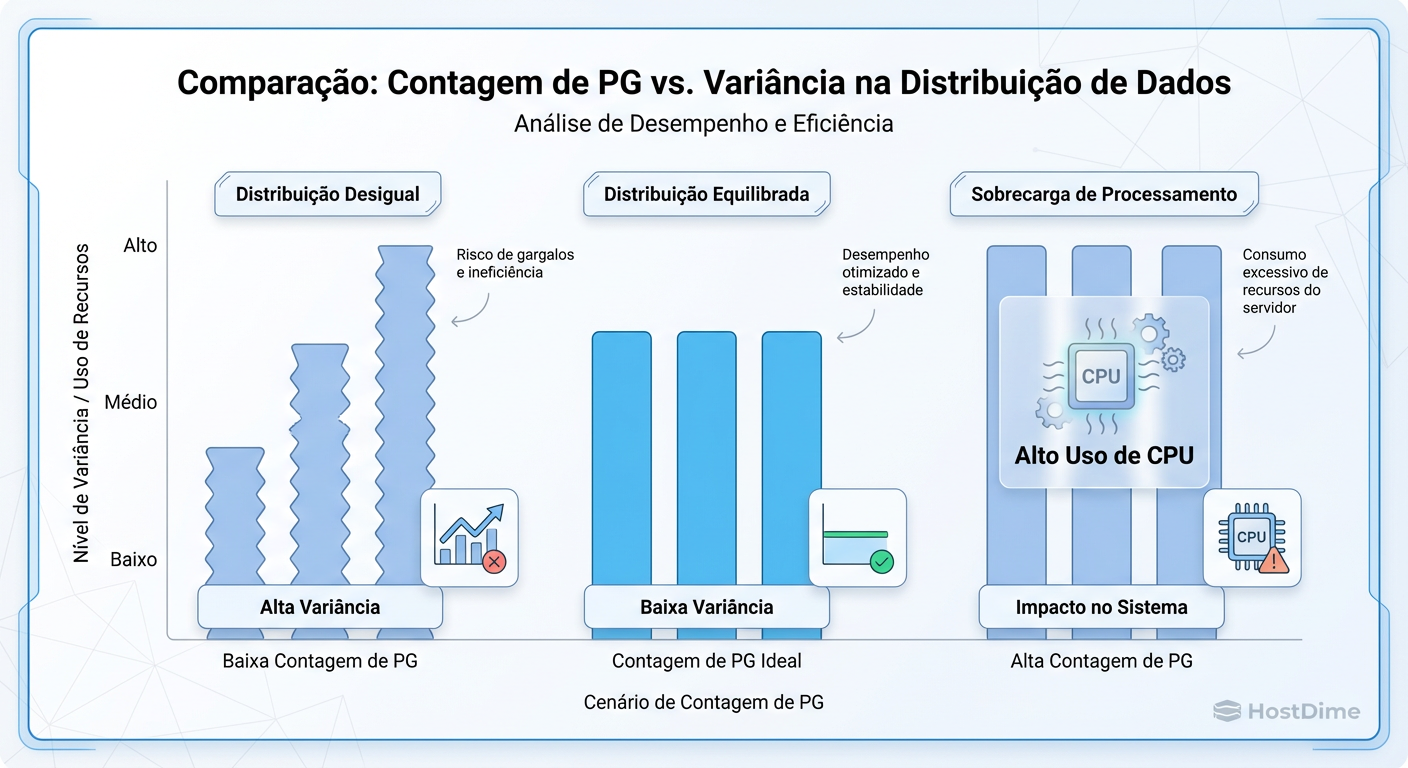 Comparação: Contagem de PG vs. Variância na Distribuição de Dados
Análise de Desempenho e Eficiência

Nível de Variância / Uso de Recursos

Alto
Médio
Baixo

Distribuição Desigual
Risco de gargalos e ineficiência
Alta Variância
Baixa Contagem de PG

Distribuição Equilibrada
Desempenho otimizado e estabilidade
Baixa Variância
Contagem de PG Ideal

Sobrecarga de Processamento
Consumo excessivo de recursos do servidor
CPU
Alto Uso de CPU
CPU
Impacto no Sistema
Alta Contagem de PG

Cenário de Contagem de PG

HostDime